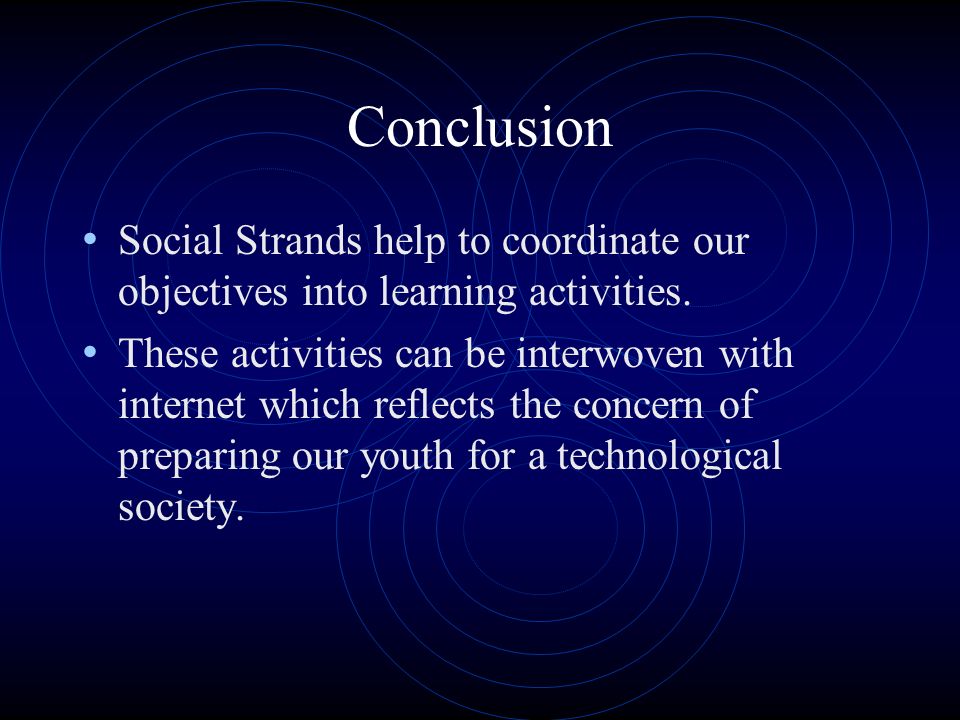 Conclusion

• Social Strands help to coordinate our objectives into learning activities.
• These activities can be interwoven with internet which reflects the concern of preparing our youth for a technological society.